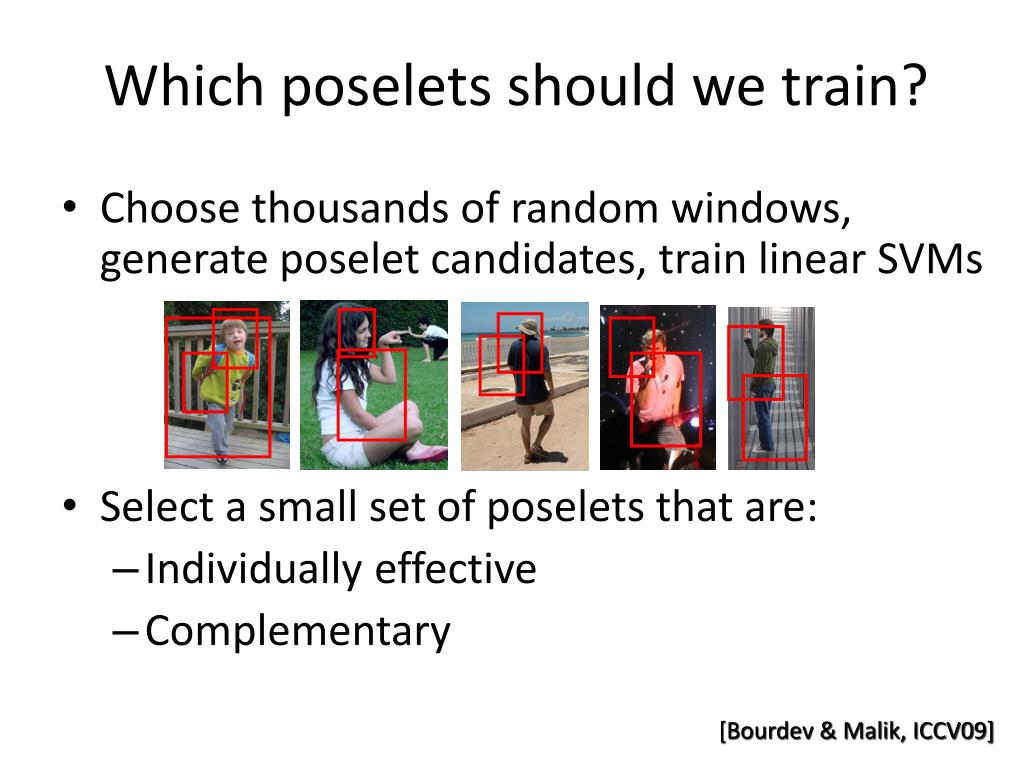 Which poselets should we train?

• Choose thousands of random windows, generate poselet candidates, train linear SVMs

• Select a small set of poselets that are:
– Individually effective
– Complementary

[Bourdev & Malik, ICCV09]